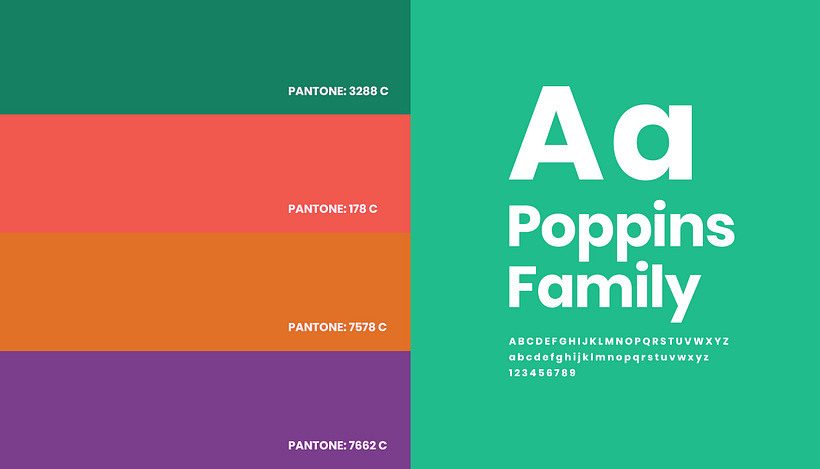 PANTONE: 3288 C

PANTONE: 178 C

PANTONE: 7578 C

PANTONE: 7662 C

Aa

Poppins Family

ABCDEFGHIJKLMNOPQRSTUVWXYZ
abcdefghijklmnopqrstuvwxyz
123456789